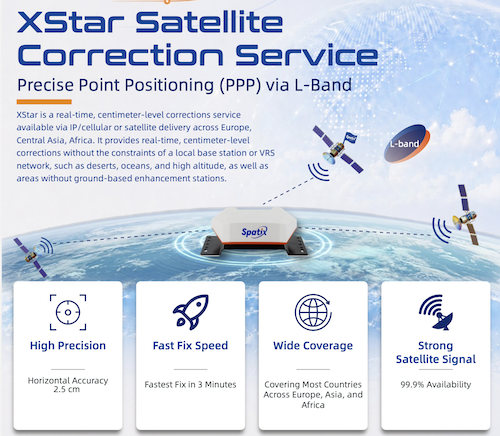 XStar Satellite Correction Service

Precise Point Positioning (PPP) via L-Band

XStar is a real-time, centimeter-level corrections service available via IP/cellular or satellite delivery across Europe, Central Asia, Africa. It provides real-time, centimeter-level corrections without the constraints of a local base station or VRS network, such as deserts, oceans, and high altitude, as well as areas without ground-based enhancement stations.

L-band

Spatix

High Precision

Horizontal Accuracy 2.5 cm

Fast Fix Speed

Fastest Fix in 3 Minutes

Wide Coverage

Covering Most Countries Across Europe, Asia, and Africa

Strong Satellite Signal

99.9% Availability